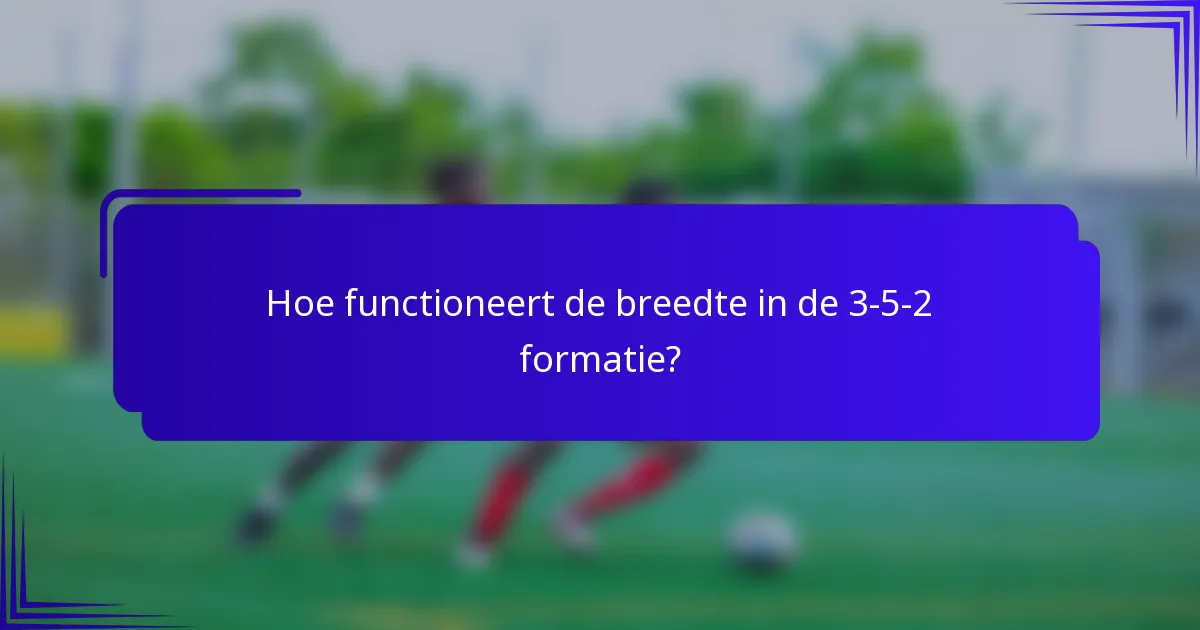 Hoe functioneert de breedte in de 3-5-2 formatie?